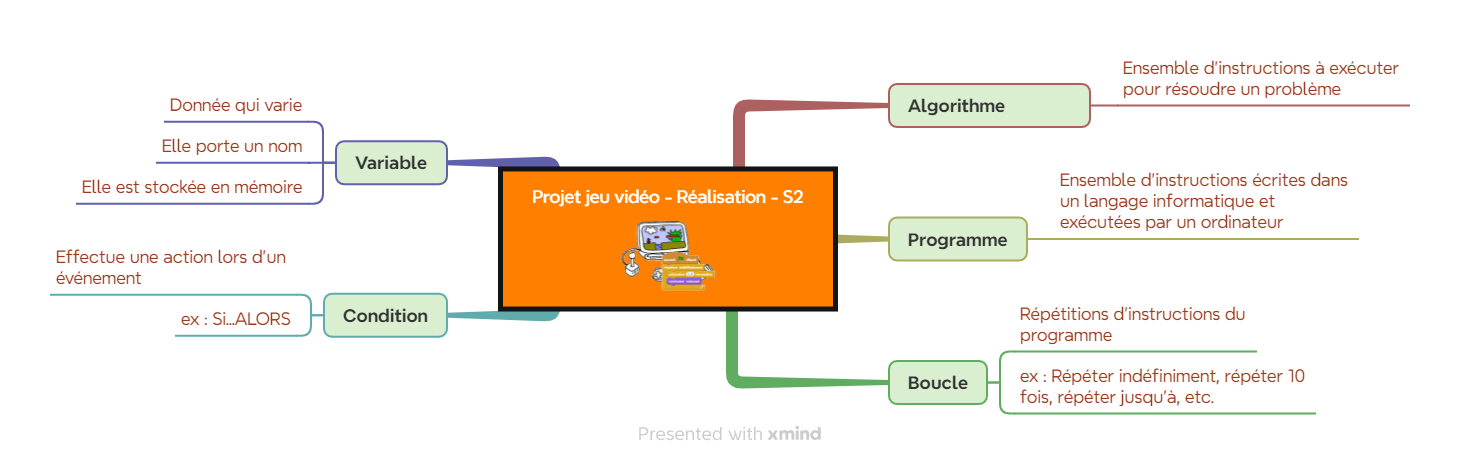 Projet jeu vidéo - Réalisation - S2

Algorithme

Ensemble d'instructions à exécuter pour résoudre un problème

Programme

Ensemble d'instructions écrites dans un langage informatique et exécutées par un ordinateur

Boucle

Répétitions d'instructions du programme

ex : Répéter indéfiniment, répéter 10 fois, répéter jusqu'à, etc.

Variable

Donnée qui varie

Elle porte un nom

Elle est stockée en mémoire

Condition

Effectue une action lors d'un événement

ex : Si...ALORS

Presented with xmind